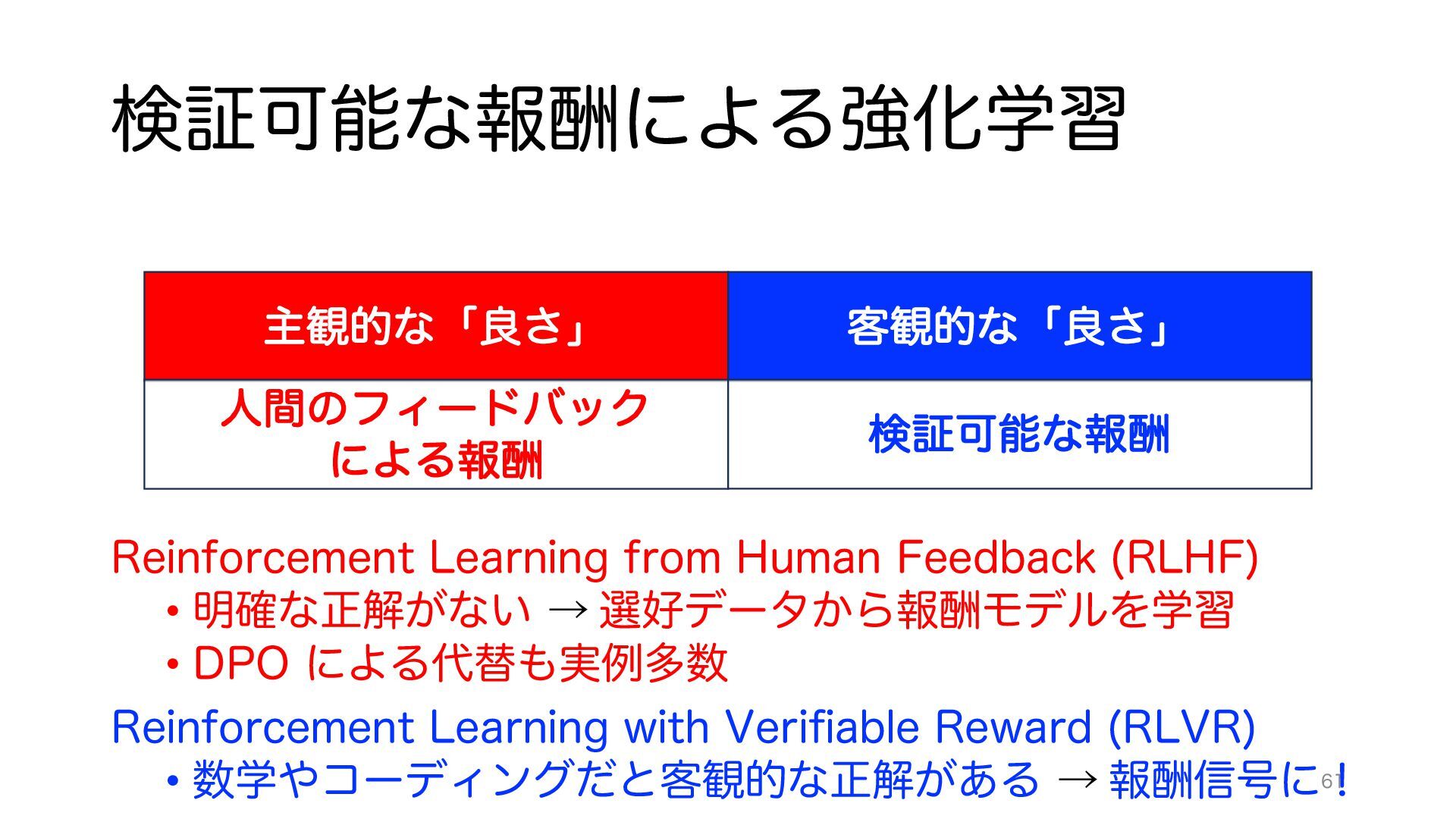 検証可能な報酬による強化学習

| 主観的な「良さ」 | 客観的な「良さ」 |
|---|---|
| 人間のフィードバックによる報酬 | 検証可能な報酬 |

Reinforcement Learning from Human Feedback (RLHF)
• 明確な正解がない → 選好データから報酬モデルを学習
• DPO による代替も実例多数

Reinforcement Learning with Verifiable Reward (RLVR)
• 数学やコーディングだと客観的な正解がある → 報酬信号に!

61